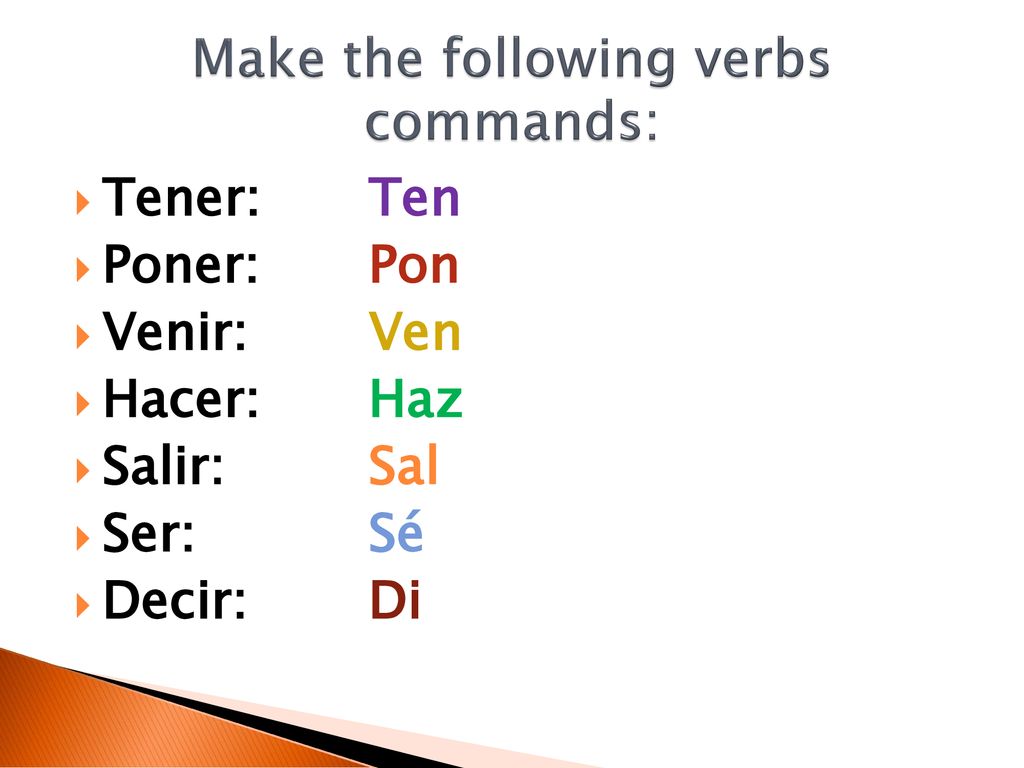 Make the following verbs commands:

Tener: Ten
Poner: Pon
Venir: Ven
Hacer: Haz
Salir: Sal
Ser: Sé
Decir: Di